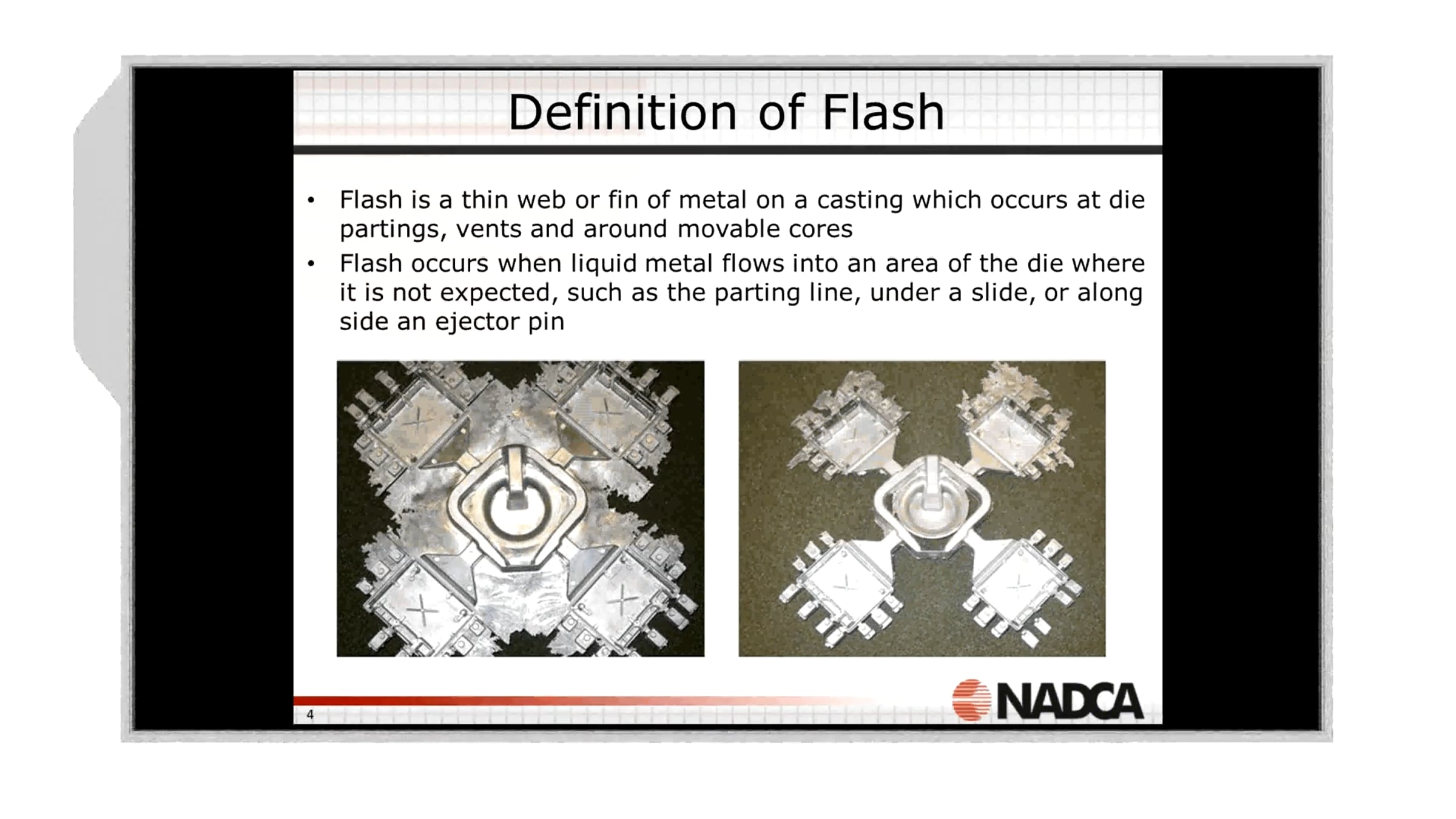 Definition of Flash

• Flash is a thin web or fin of metal on a casting which occurs at die partings, vents and around movable cores

• Flash occurs when liquid metal flows into an area of the die where it is not expected, such as the parting line, under a slide, or along side an ejector pin

4

NADCA